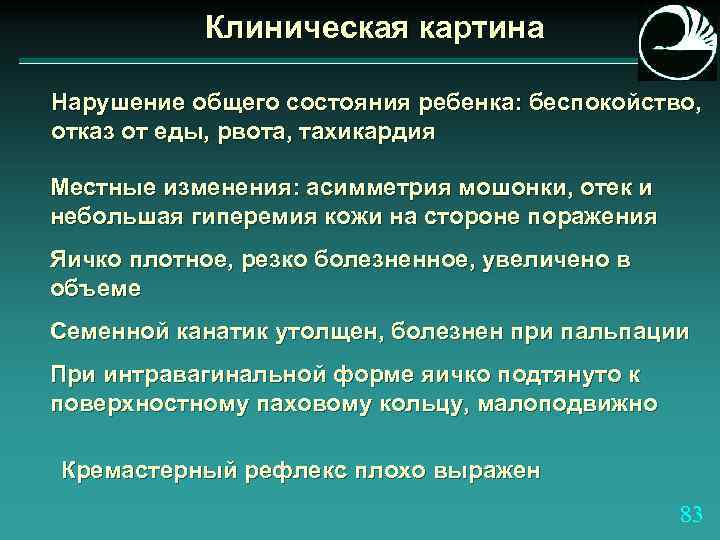 Клиническая картина

Нарушение общего состояния ребенка: беспокойство, отказ от еды, рвота, тахикардия

Местные изменения: асимметрия мошонки, отек и небольшая гиперемия кожи на стороне поражения

Яичко плотное, резко болезненное, увеличено в объеме

Семенной канатик утолщен, болезнен при пальпации

При интравагинальной форме яичко подтянуто к поверхностному паховому кольцу, малоподвижно

Кремастерный рефлекс плохо выражен

83